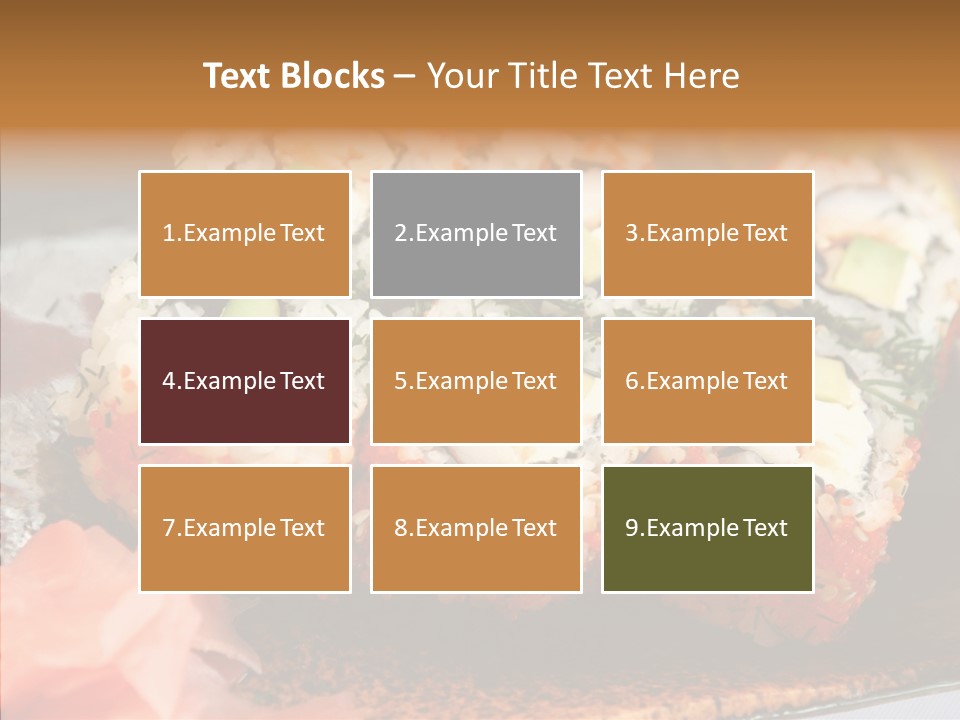 Text Blocks – Your Title Text Here

1.Example Text

2.Example Text

3.Example Text

4.Example Text

5.Example Text

6.Example Text

7.Example Text

8.Example Text

9.Example Text